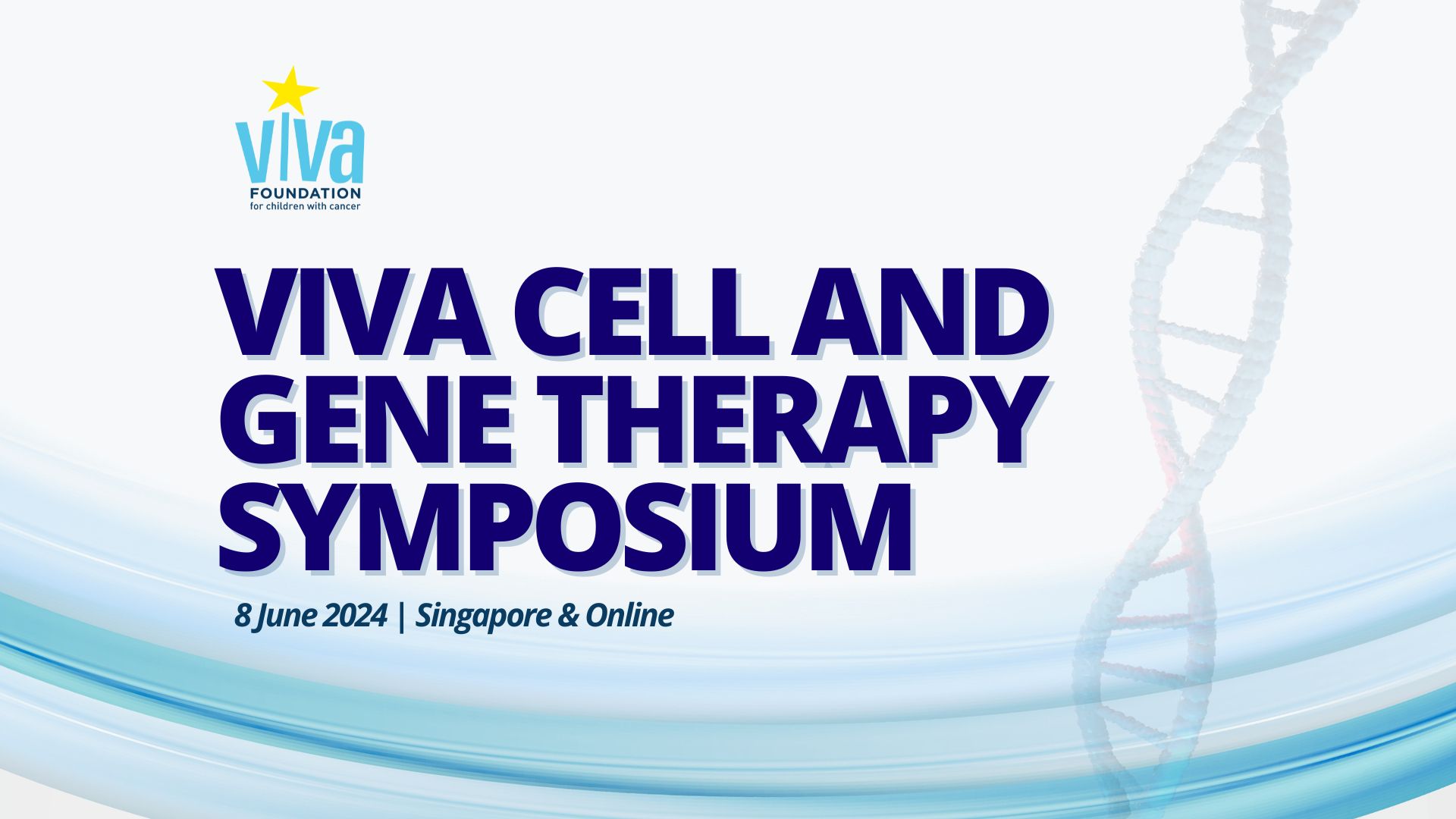 viva
FOUNDATION
for children with cancer

VIVA CELL AND GENE THERAPY SYMPOSIUM

8 June 2024 | Singapore & Online